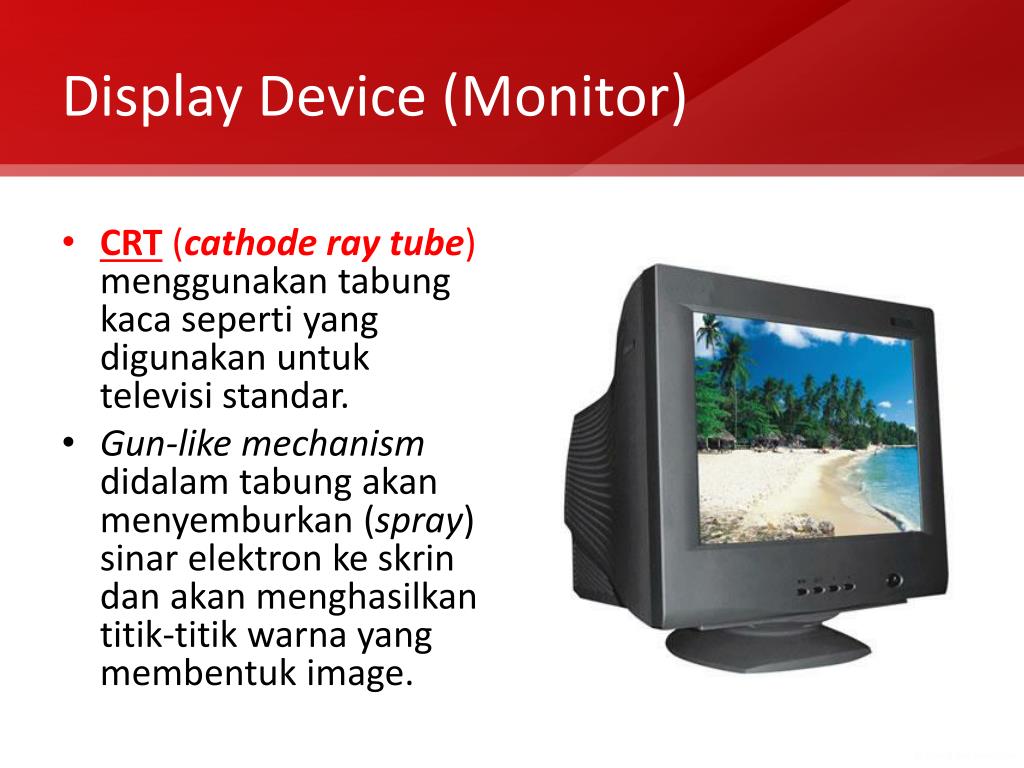 Display Device (Monitor)

• CRT (cathode ray tube) menggunakan tabung kaca seperti yang digunakan untuk televisi standar.
• Gun-like mechanism didalam tabung akan menyemburkan (spray) sinar elektron ke skrin dan akan menghasilkan titik-titik warna yang membentuk image.